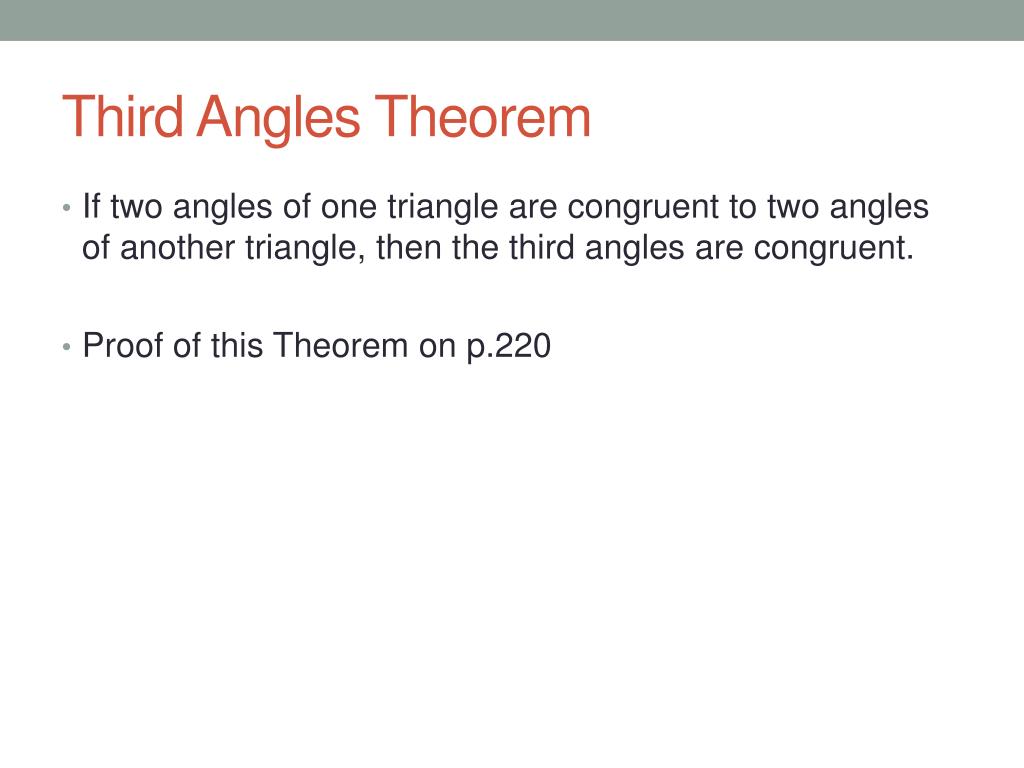 Third Angles Theorem

• If two angles of one triangle are congruent to two angles of another triangle, then the third angles are congruent.

• Proof of this Theorem on p.220